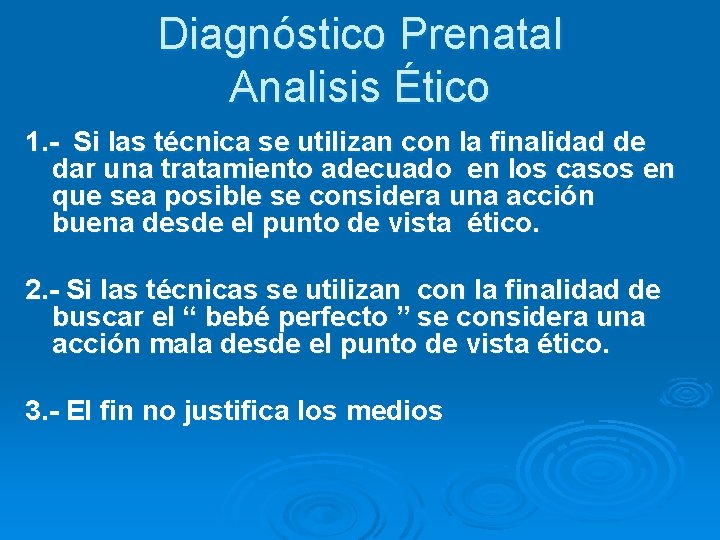 Diagnóstico Prenatal
Analisis Ético

1.- Si las técnica se utilizan con la finalidad de dar una tratamiento adecuado en los casos en que sea posible se considera una acción buena desde el punto de vista ético.

2.- Si las técnicas se utilizan con la finalidad de buscar el “ bebé perfecto ” se considera una acción mala desde el punto de vista ético.

3.- El fin no justifica los medios